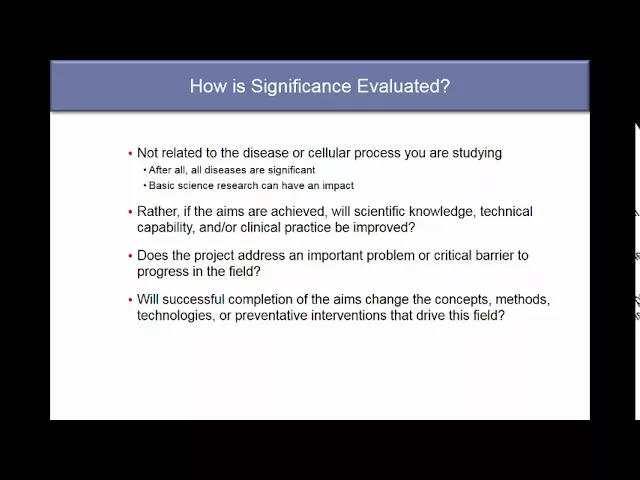 How is Significance Evaluated?

• Not related to the disease or cellular process you are studying
• After all, all diseases are significant
• Basic science research can have an impact

• Rather, if the aims are achieved, will scientific knowledge, technical capability, and/or clinical practice be improved?

• Does the project address an important problem or critical barrier to progress in the field?

• Will successful completion of the aims change the concepts, methods, technologies, or preventative interventions that drive this field?